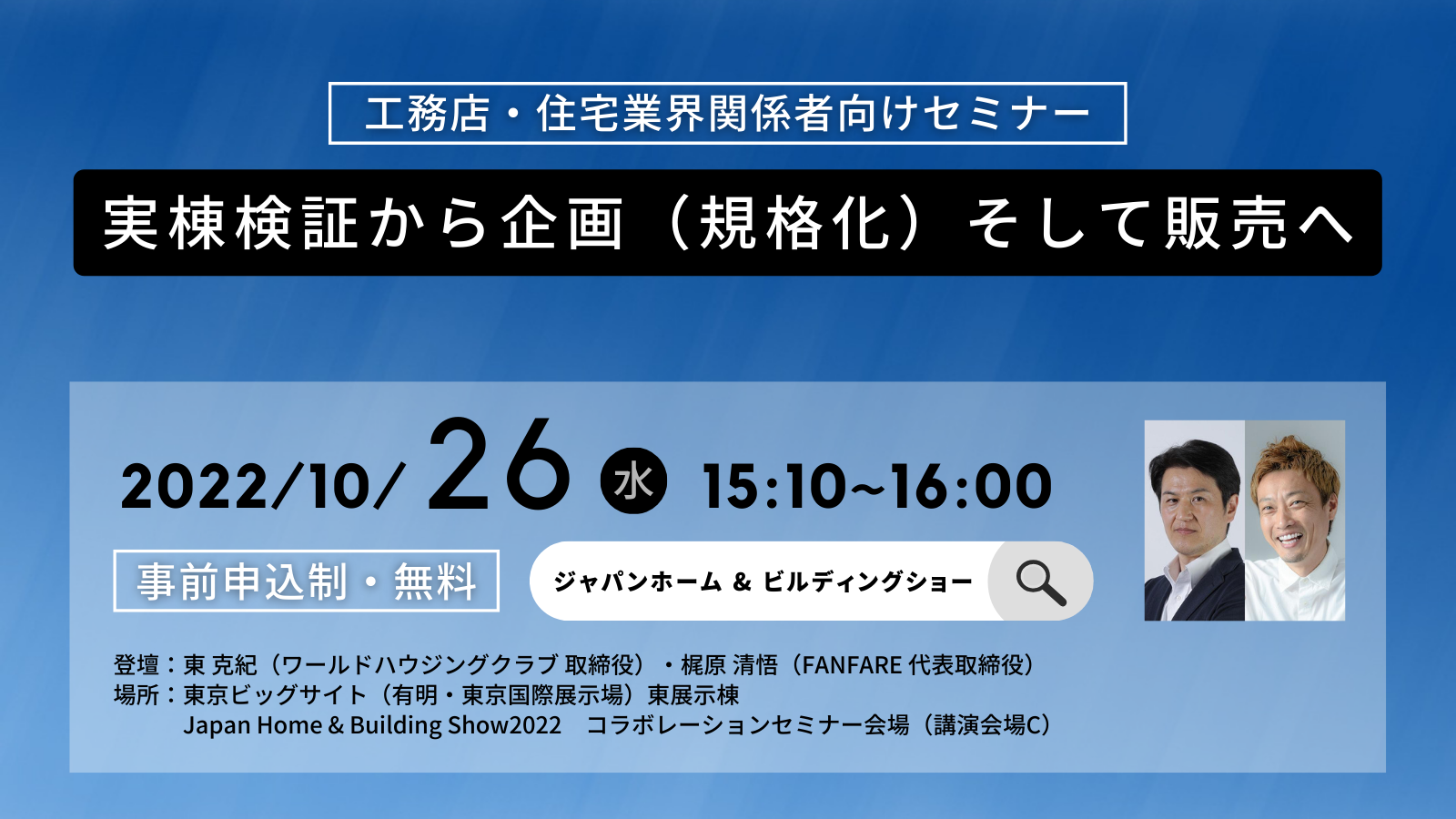 工務店・住宅業界関係者向けセミナー

実棟検証から企画（規格化）そして販売へ

2022/10/26 水 15:10~16:00

事前申込制・無料

ジャパンホーム ＆ ビルディングショー

登壇：東 克紀（ワールドハウジングクラブ 取締役）・梶原 清悟（FANFARE 代表取締役）
場所：東京ビッグサイト（有明・東京国際展示場）東展示棟
Japan Home & Building Show2022　コラボレーションセミナー会場（講演会場C）